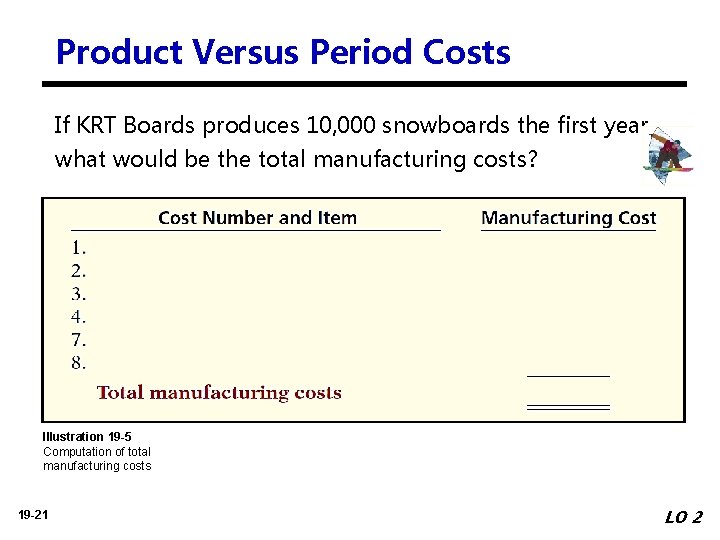 Product Versus Period Costs

If KRT Boards produces 10,000 snowboards the first year, what would be the total manufacturing costs?

| Cost Number and Item | Manufacturing Cost |
|---|---|
| 1. | |
| 2. | |
| 3. | |
| 4. | |
| 7. | |
| 8. | |
| Total manufacturing costs | |

Illustration 19-5
Computation of total manufacturing costs

19-21

LO 2